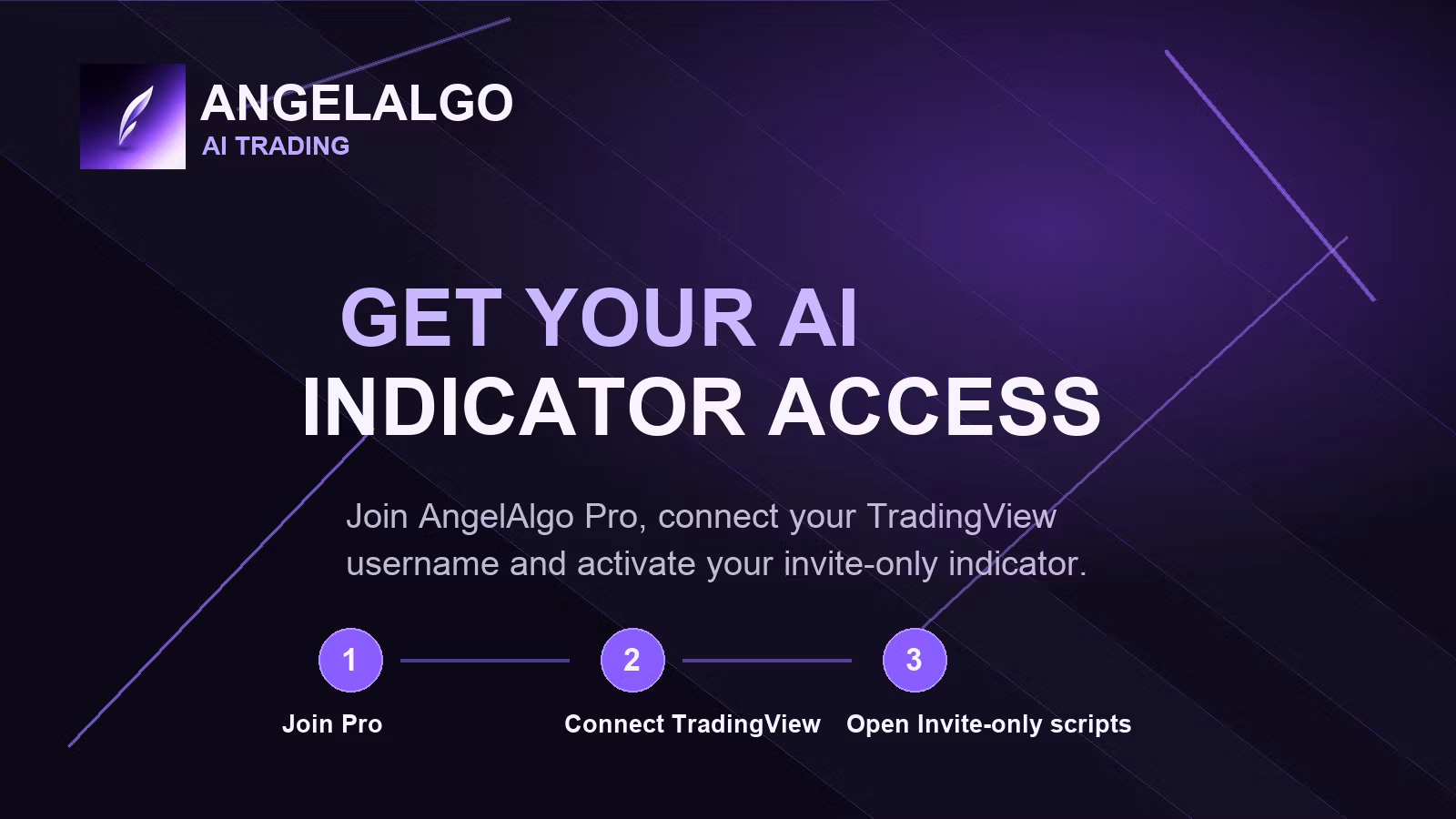 ANGELALGO
AI TRADING

GET YOUR AI
INDICATOR ACCESS

Join AngelAlgo Pro, connect your TradingView username and activate your invite-only indicator.

1
Join Pro

2
Connect TradingView

3
Open Invite-only scripts